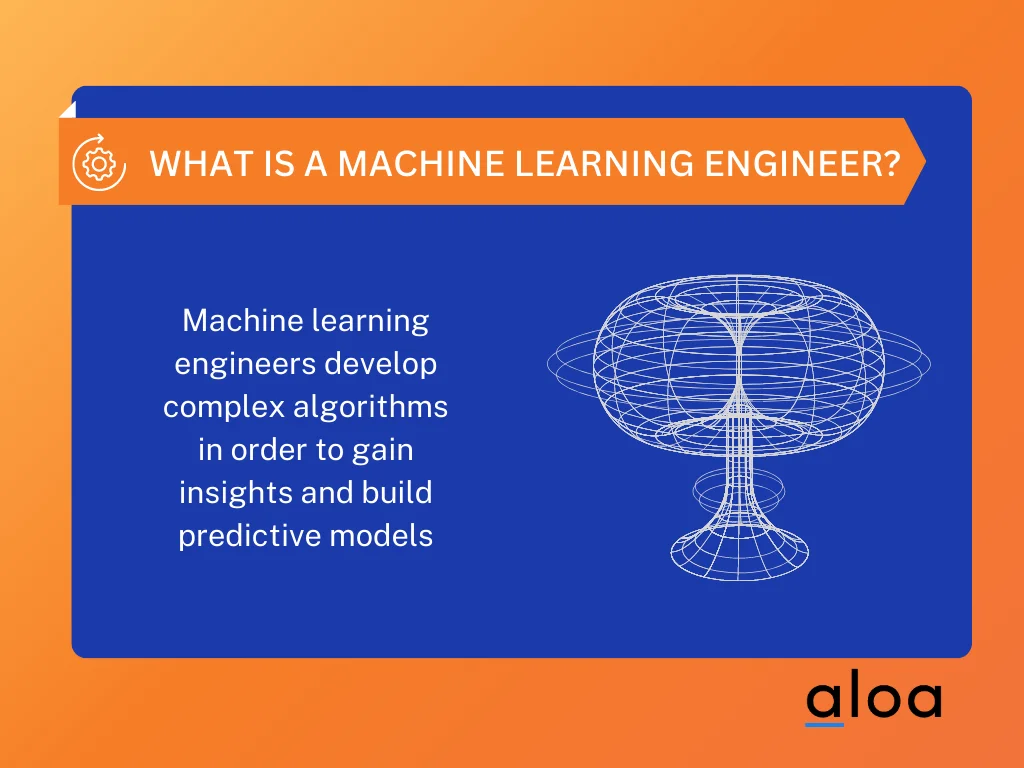 WHAT IS A MACHINE LEARNING ENGINEER?

Machine learning engineers develop complex algorithms in order to gain insights and build predictive models

aloa